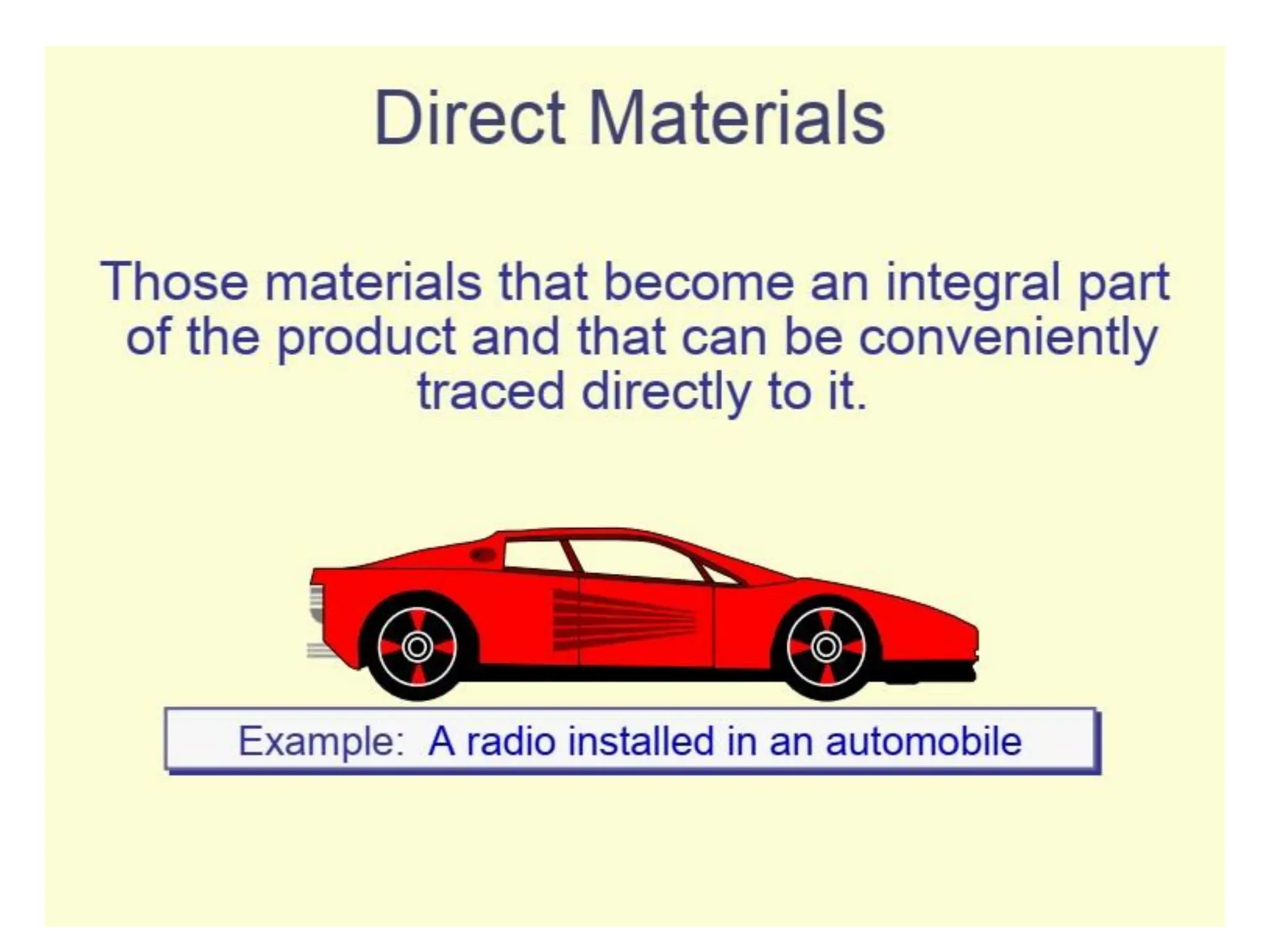 Direct Materials

Those materials that become an integral part of the product and that can be conveniently traced directly to it.

Example: A radio installed in an automobile